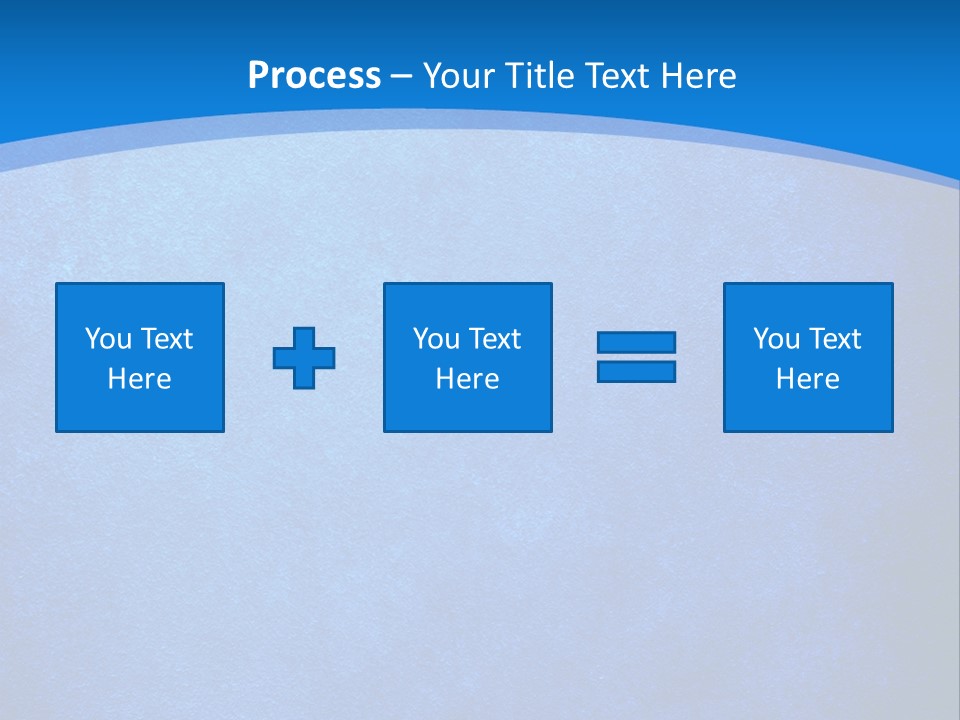 Process – Your Title Text Here

You Text Here

You Text Here

You Text Here